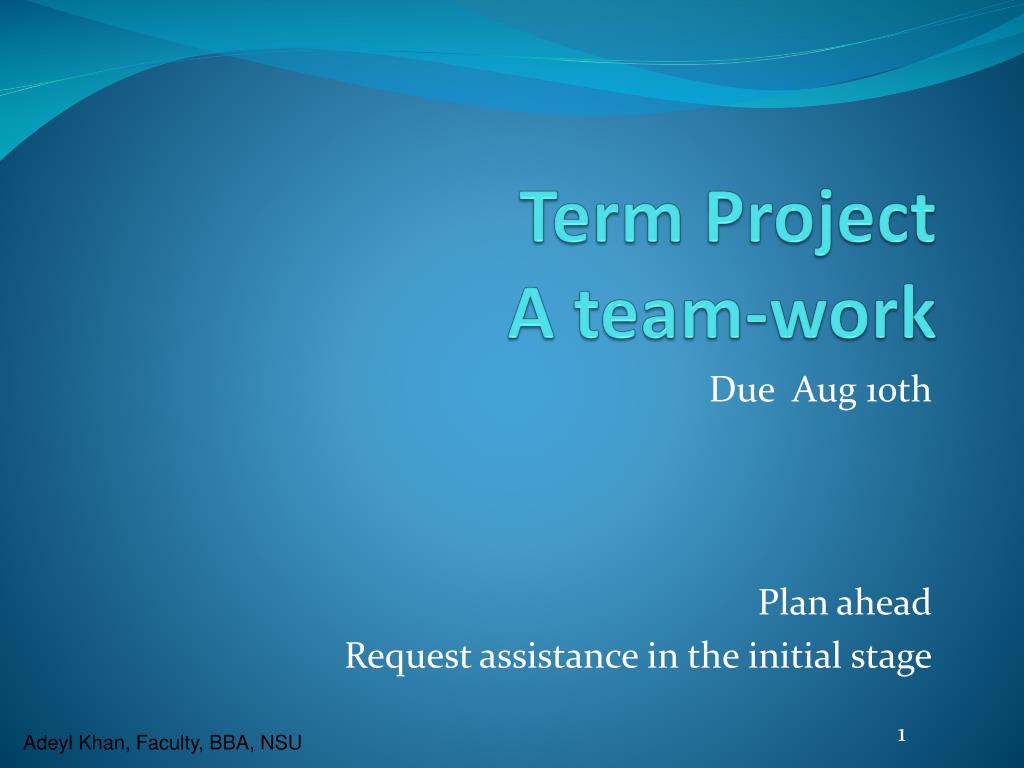 Term Project
A team-work

Due Aug 10th

Plan ahead
Request assistance in the initial stage

Adeyl Khan, Faculty, BBA, NSU

1